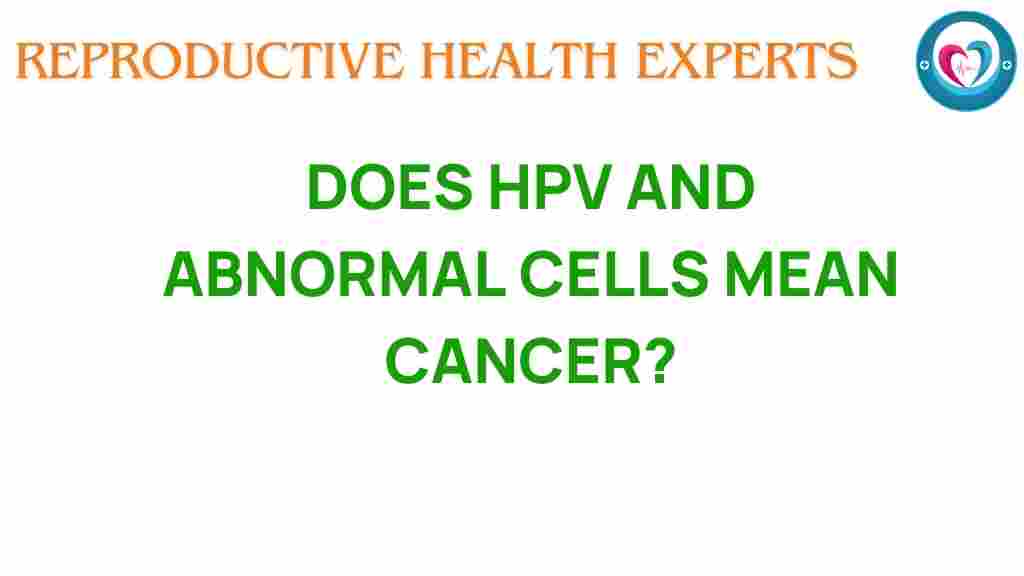 REPRODUCTIVE HEALTH EXPERTS

DOES HPV AND ABNORMAL CELLS MEAN CANCER?